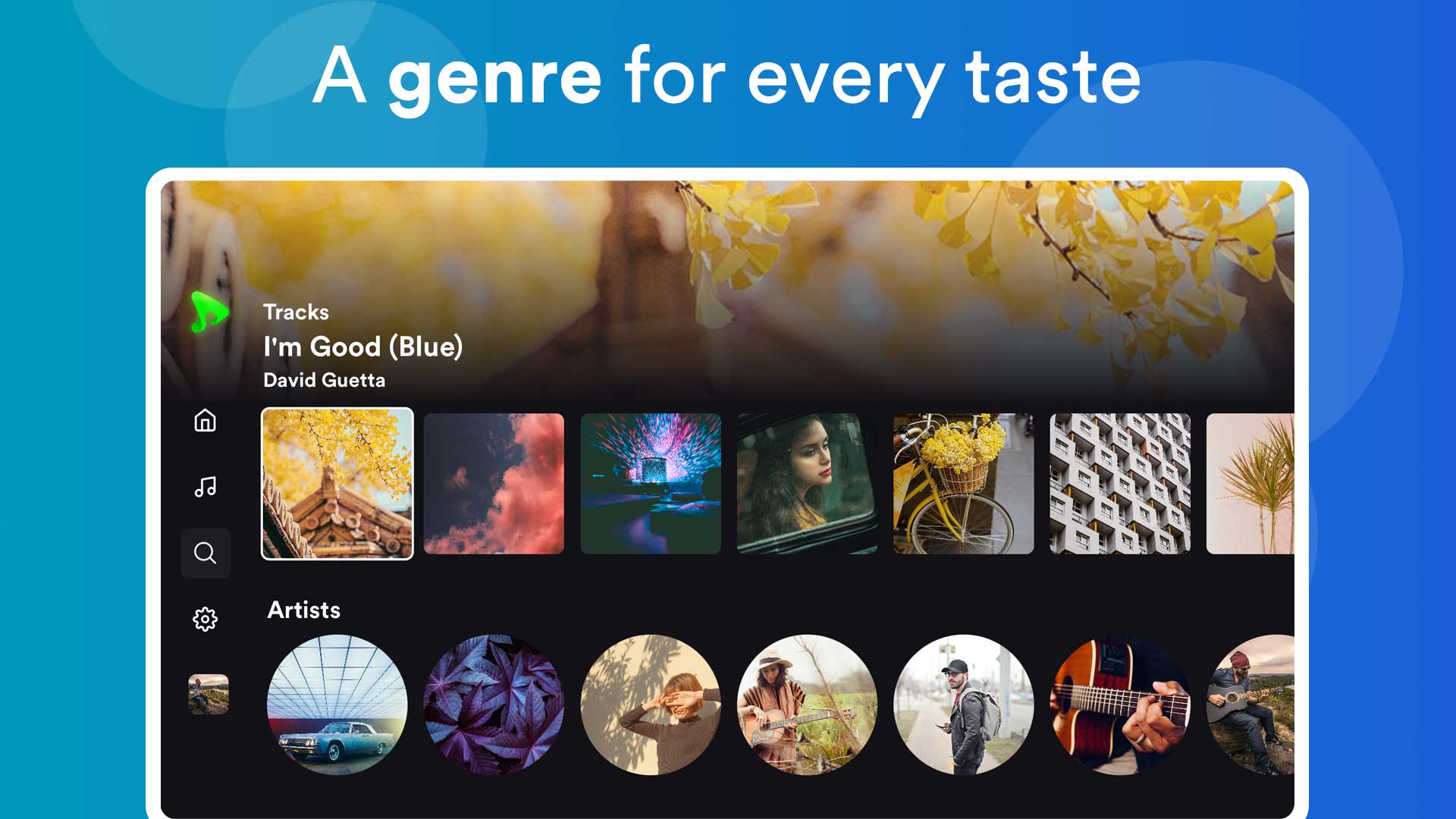 A genre for every taste

Tracks
I'm Good (Blue)
David Guetta

Artists